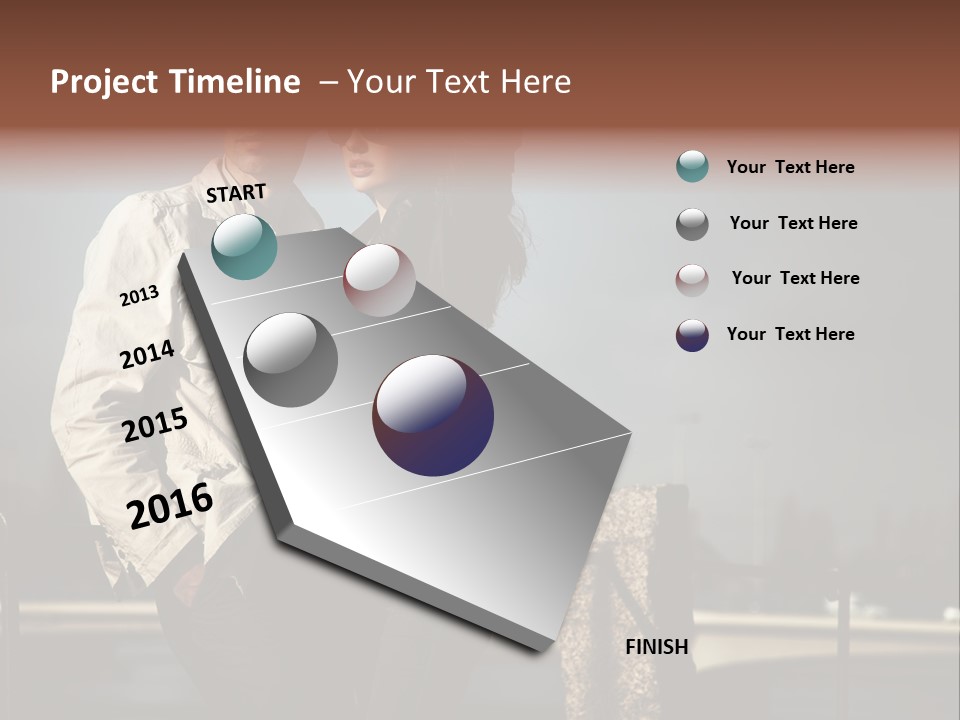 Project Timeline – Your Text Here

START

2013

2014

2015

2016

FINISH

Your Text Here

Your Text Here

Your Text Here

Your Text Here